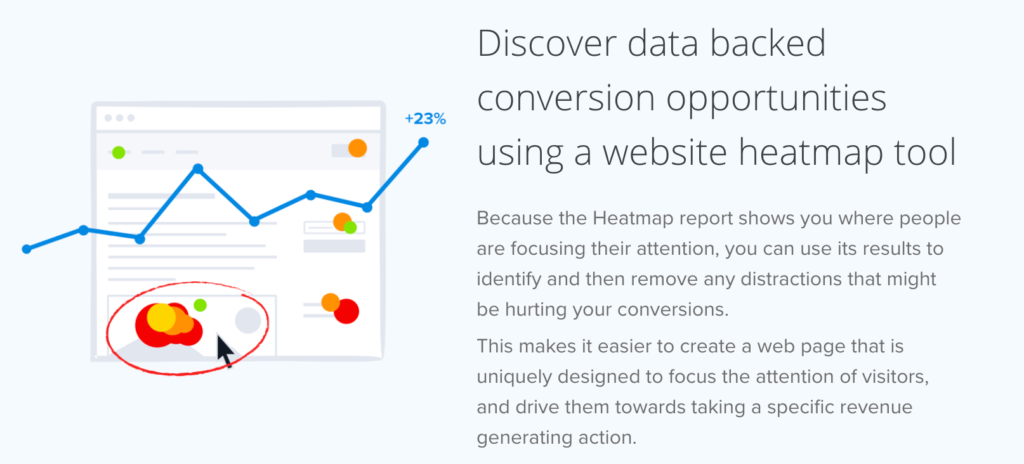 +23%

Discover data backed conversion opportunities using a website heatmap tool

Because the Heatmap report shows you where people are focusing their attention, you can use its results to identify and then remove any distractions that might be hurting your conversions.

This makes it easier to create a web page that is uniquely designed to focus the attention of visitors, and drive them towards taking a specific revenue generating action.